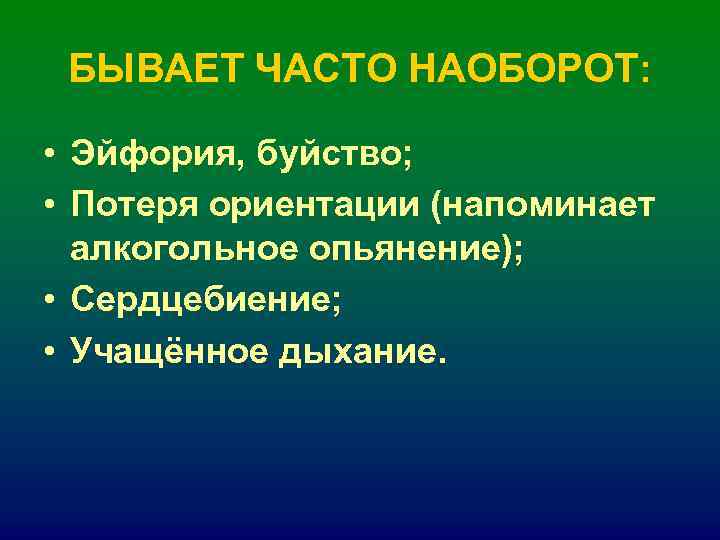 БЫВАЕТ ЧАСТО НАОБОРОТ:

• Эйфория, буйство;
• Потеря ориентации (напоминает алкогольное опьянение);
• Сердцебиение;
• Учащённое дыхание.